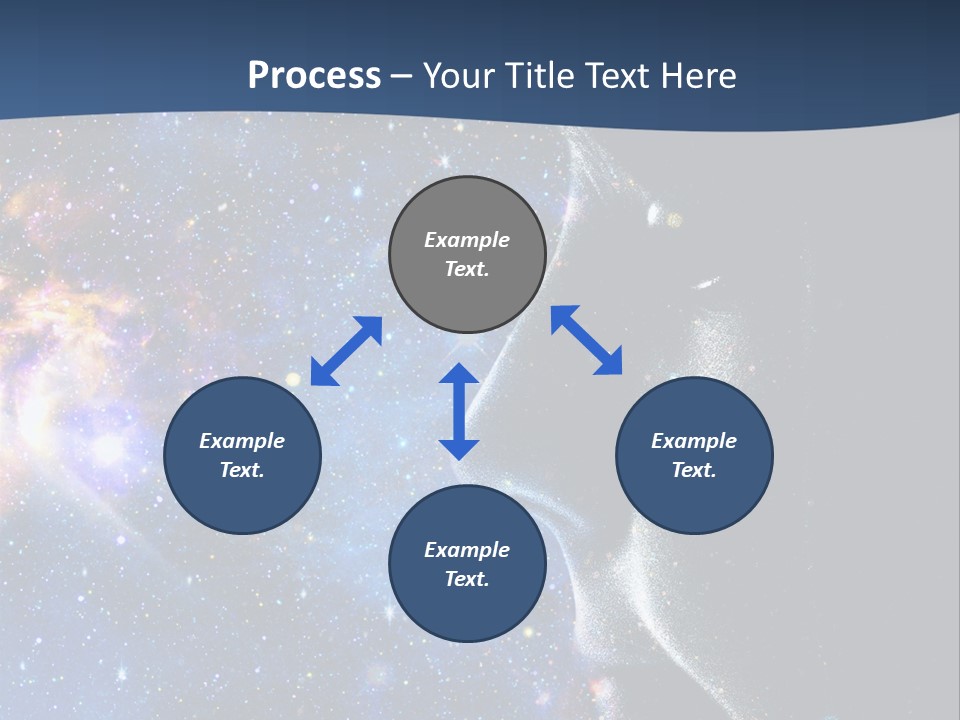 Process – Your Title Text Here

Example Text.

Example Text.

Example Text.

Example Text.